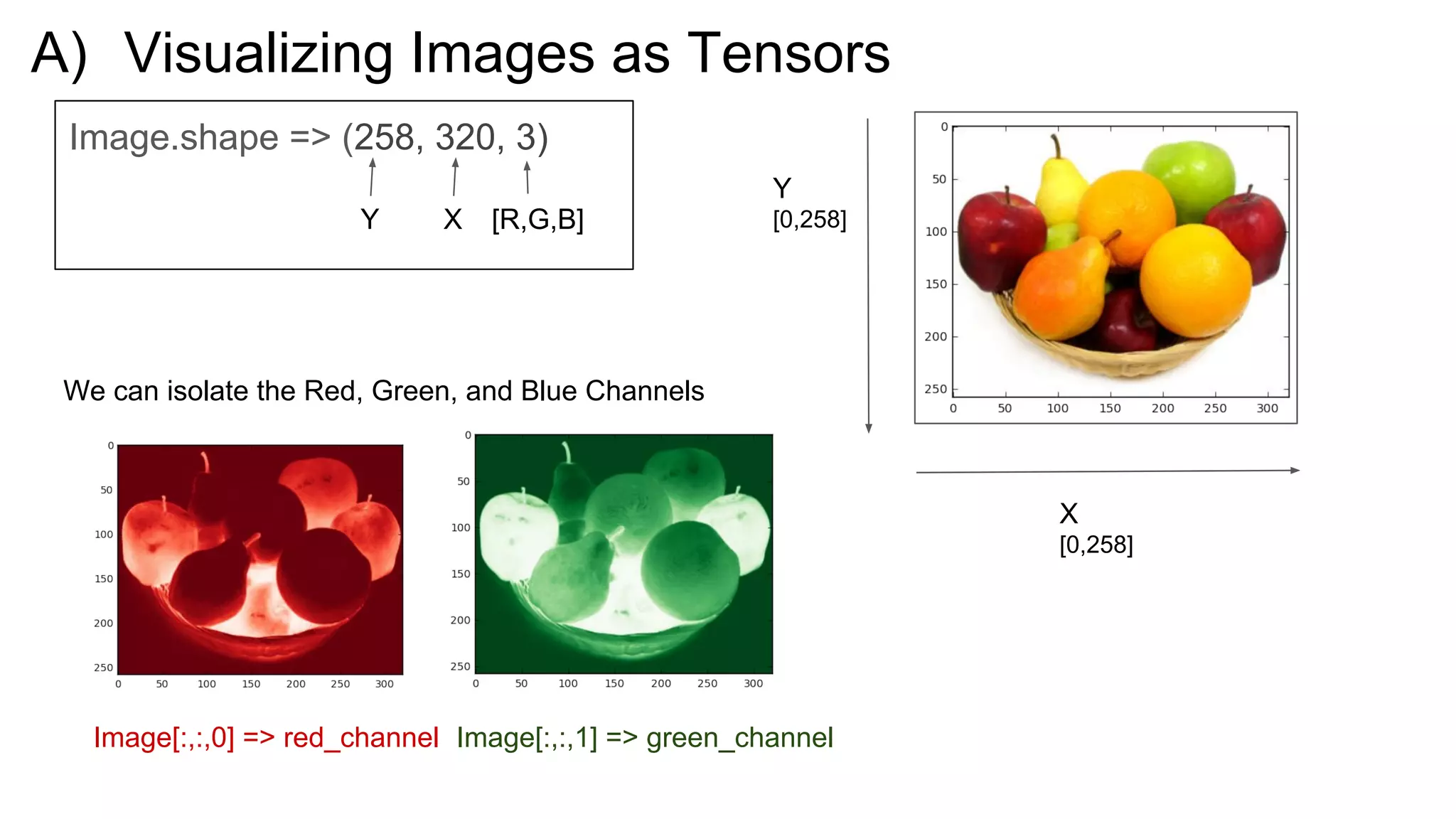 A) Visualizing Images as Tensors

Image.shape => (258, 320, 3)

Y X [R,G,B]

Y
[0,258]

0
50
100
150
200
250
0 50 100 150 200 250 300

X
[0,258]

We can isolate the Red, Green, and Blue Channels

0
50
100
150
200
250
0 50 100 150 200 250 300

0
50
100
150
200
250
0 50 100 150 200 250 300

Image[:,:,0] => red_channel Image[:,:,1] => green_channel